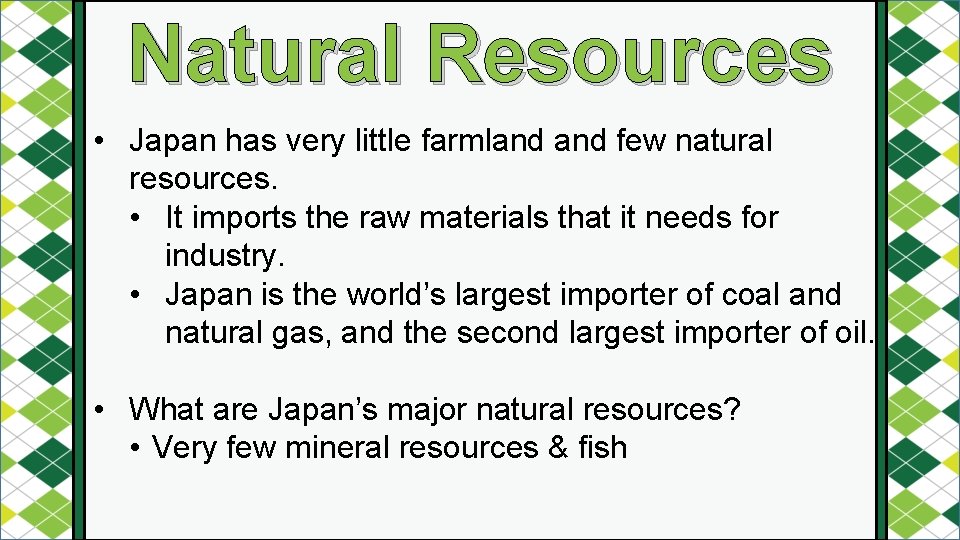 Natural Resources

• Japan has very little farmland and few natural resources.
• It imports the raw materials that it needs for industry.
• Japan is the world’s largest importer of coal and natural gas, and the second largest importer of oil.

• What are Japan’s major natural resources?
• Very few mineral resources & fish